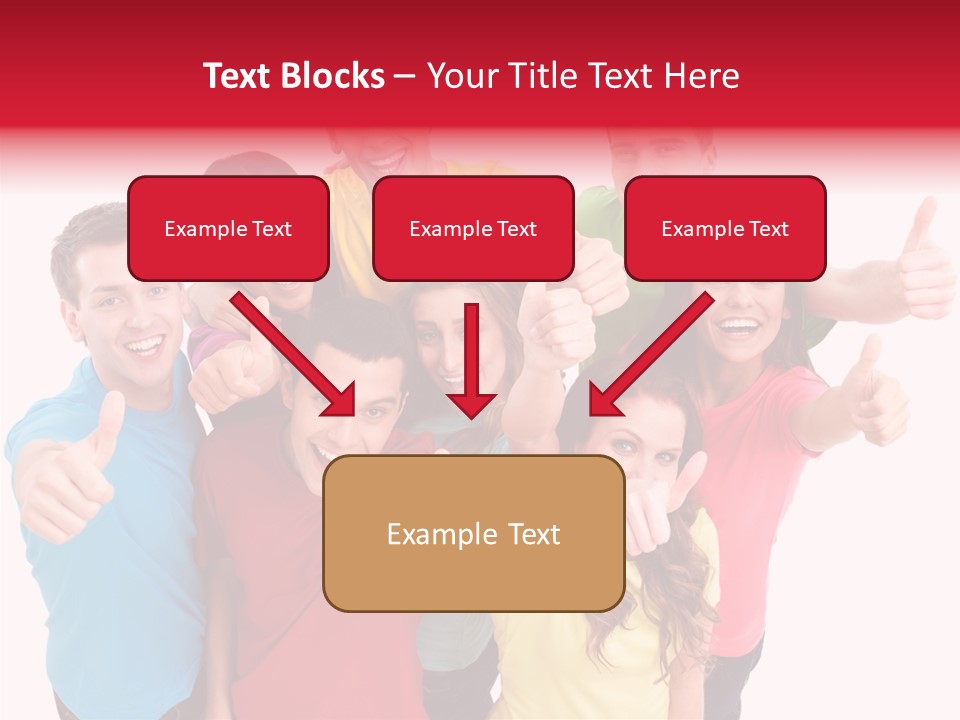 Text Blocks – Your Title Text Here

Example Text

Example Text

Example Text

Example Text